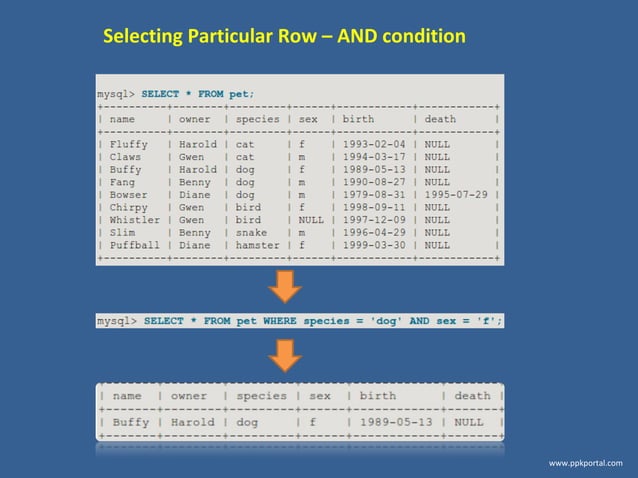 Selecting Particular Row – AND condition

mysql> SELECT * FROM pet;

| name | owner | species | sex | birth | death |
|---|---|---|---|---|---|
| Fluffy | Harold | cat | f | 1993-02-04 | NULL |
| Claws | Gwen | cat | m | 1994-03-17 | NULL |
| Buffy | Harold | dog | f | 1989-05-13 | NULL |
| Fang | Benny | dog | m | 1990-08-27 | NULL |
| Bowser | Diane | dog | m | 1979-08-31 | 1995-07-29 |
| Chirpy | Gwen | bird | f | 1998-09-11 | NULL |
| Whistler | Gwen | bird | NULL | 1997-12-09 | NULL |
| Slim | Benny | snake | m | 1996-04-29 | NULL |
| Puffball | Diane | hamster | f | 1999-03-30 | NULL |

mysql> SELECT * FROM pet WHERE species = 'dog' AND sex = 'f';

| name | owner | species | sex | birth | death |
|---|---|---|---|---|---|
| Buffy | Harold | dog | f | 1989-05-13 | NULL |

www.ppkportal.com